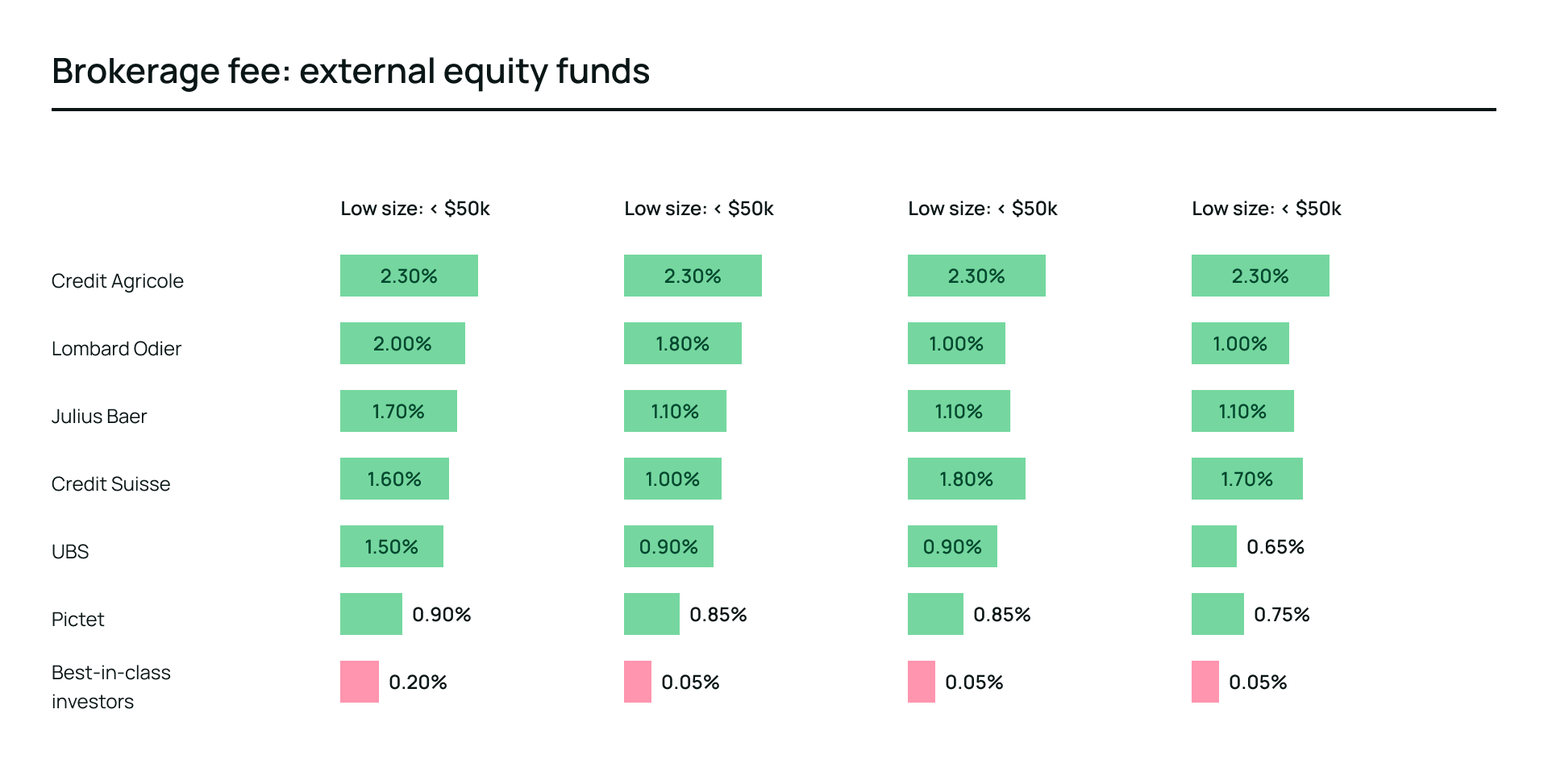 Brokerage fee: external equity funds

| | Low size: < \$50k | Low size: < \$50k | Low size: < \$50k | Low size: < \$50k |
|---|---|---|---|---|
| Credit Agricole | 2.30% | 2.30% | 2.30% | 2.30% |
| Lombard Odier | 2.00% | 1.80% | 1.00% | 1.00% |
| Julius Baer | 1.70% | 1.10% | 1.10% | 1.10% |
| Credit Suisse | 1.60% | 1.00% | 1.80% | 1.70% |
| UBS | 1.50% | 0.90% | 0.90% | 0.65% |
| Pictet | 0.90% | 0.85% | 0.85% | 0.75% |
| Best-in-class investors | 0.20% | 0.05% | 0.05% | 0.05% |